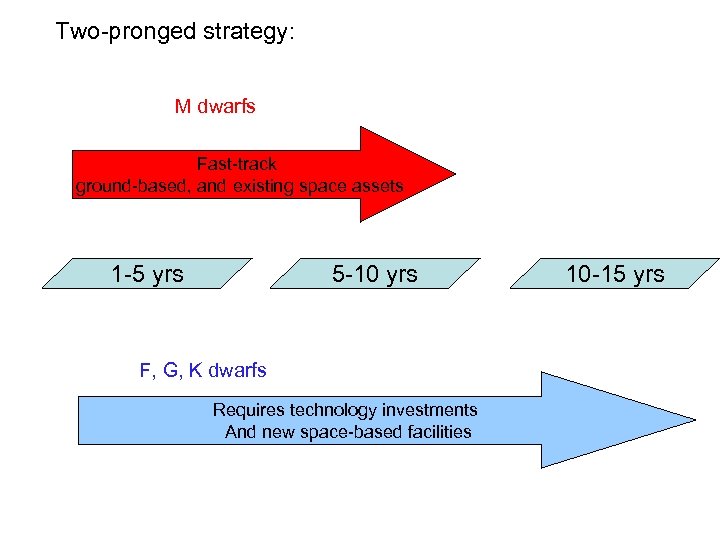 Two-pronged strategy:

M dwarfs

Fast-track
ground-based, and existing space assets

1-5 yrs

5-10 yrs

10-15 yrs

F, G, K dwarfs

Requires technology investments
And new space-based facilities